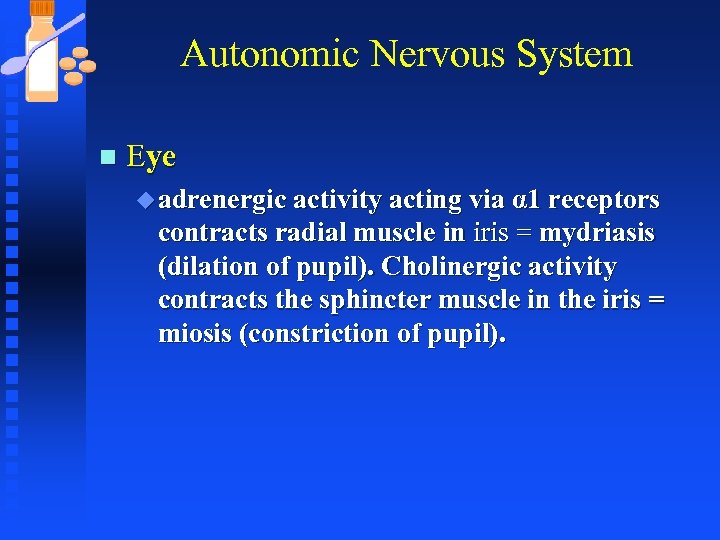 Autonomic Nervous System

Eye

adrenergic activity acting via α1 receptors contracts radial muscle in iris = mydriasis (dilation of pupil). Cholinergic activity contracts the sphincter muscle in the iris = miosis (constriction of pupil).